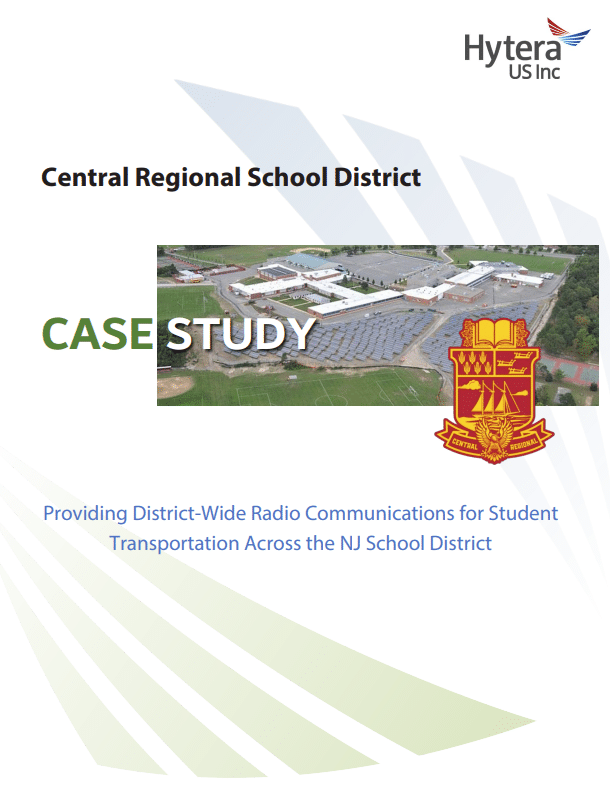 Hytera
US Inc

Central Regional School District

CASE STUDY

CENTRAL REGIONAL

Providing District-Wide Radio Communications for Student Transportation Across the NJ School District